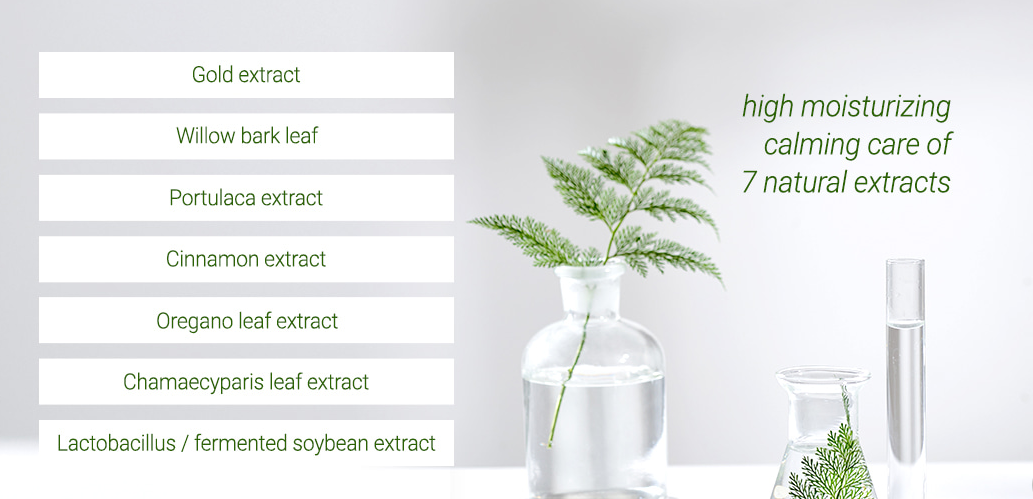 Gold extract

Willow bark leaf

Portulaca extract

Cinnamon extract

Oregano leaf extract

Chamaecyparis leaf extract

Lactobacillus / fermented soybean extract

high moisturizing calming care of 7 natural extracts